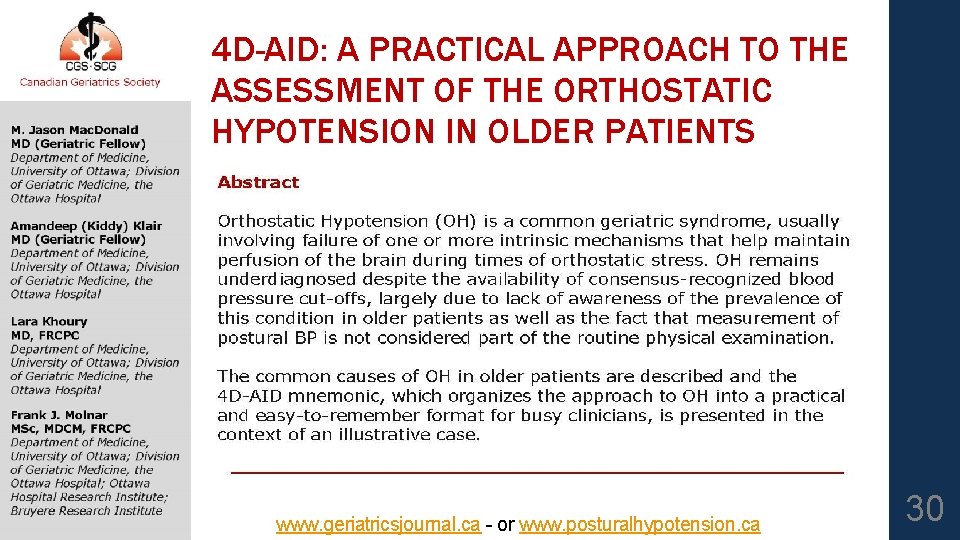 CGS·SCG
Canadian Geriatrics Society

M. Jason MacDonald
MD (Geriatric Fellow)
Department of Medicine, University of Ottawa; Division of Geriatric Medicine, the Ottawa Hospital

Amandeep (Kiddy) Klair
MD (Geriatric Fellow)
Department of Medicine, University of Ottawa; Division of Geriatric Medicine, the Ottawa Hospital

Lara Khoury
MD, FRCPC
Department of Medicine, University of Ottawa; Division of Geriatric Medicine, the Ottawa Hospital

Frank J. Molnar
MSc, MDCM, FRCPC
Department of Medicine, University of Ottawa; Division of Geriatric Medicine, the Ottawa Hospital; Ottawa Hospital Research Institute; Bruyere Research Institute

4D-AID: A PRACTICAL APPROACH TO THE ASSESSMENT OF THE ORTHOSTATIC HYPOTENSION IN OLDER PATIENTS

Abstract

Orthostatic Hypotension (OH) is a common geriatric syndrome, usually involving failure of one or more intrinsic mechanisms that help maintain perfusion of the brain during times of orthostatic stress. OH remains underdiagnosed despite the availability of consensus-recognized blood pressure cut-offs, largely due to lack of awareness of the prevalence of this condition in older patients as well as the fact that measurement of postural BP is not considered part of the routine physical examination.

The common causes of OH in older patients are described and the 4D-AID mnemonic, which organizes the approach to OH into a practical and easy-to-remember format for busy clinicians, is presented in the context of an illustrative case.

www.geriatricsjournal.ca - or www.posturalhypotension.ca

30